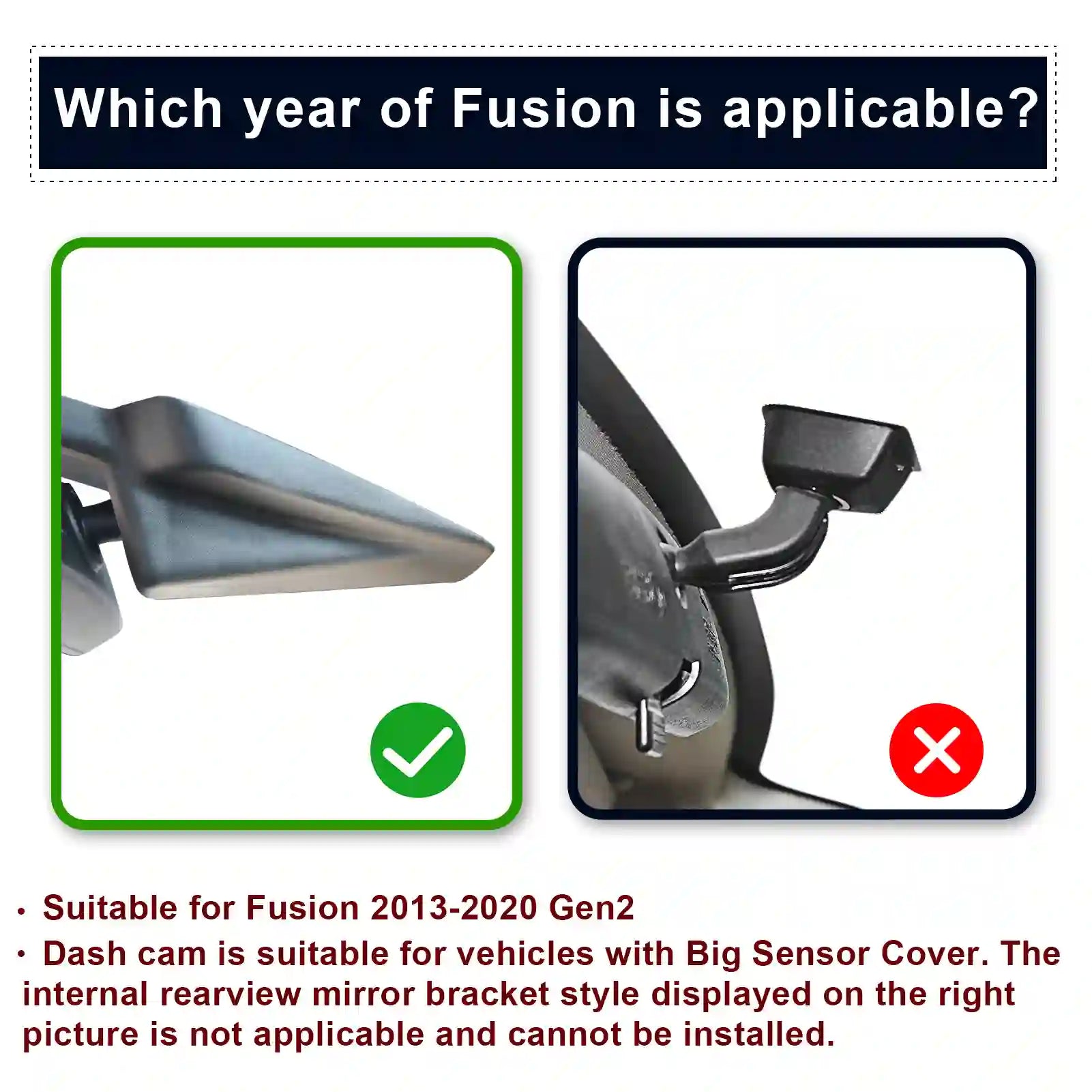 Which year of Fusion is applicable?

• Suitable for Fusion 2013-2020 Gen2

• Dash cam is suitable for vehicles with Big Sensor Cover. The internal rearview mirror bracket style displayed on the right picture is not applicable and cannot be installed.